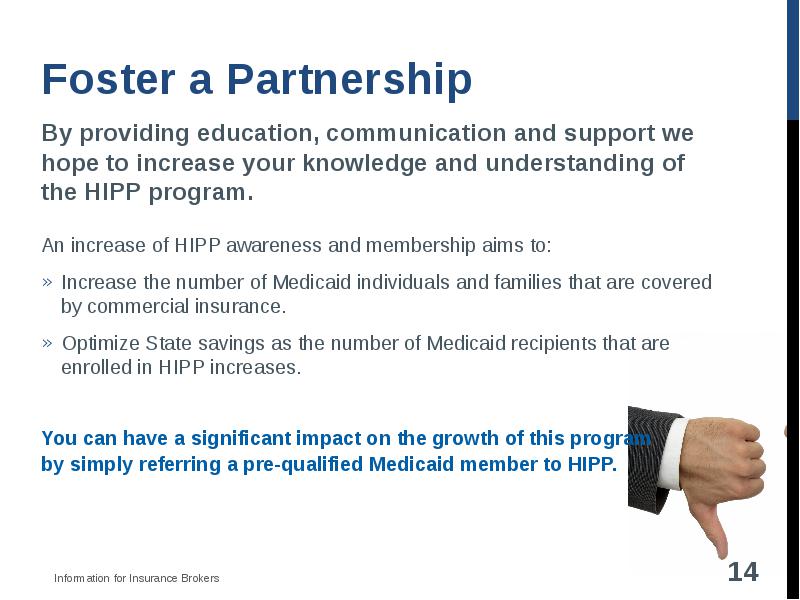 Foster a Partnership

By providing education, communication and support we hope to increase your knowledge and understanding of the HIPP program.

An increase of HIPP awareness and membership aims to:

» Increase the number of Medicaid individuals and families that are covered by commercial insurance.

» Optimize State savings as the number of Medicaid recipients that are enrolled in HIPP increases.

You can have a significant impact on the growth of this program by simply referring a pre-qualified Medicaid member to HIPP.

Information for Insurance Brokers

14